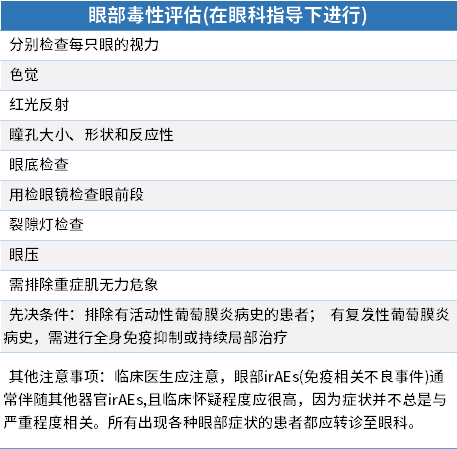 | 眼部毒性评估(在眼科指导下进行) |
|---|
| 分别检查每只眼的视力 |
| 色觉 |
| 红光反射 |
| 瞳孔大小、形状和反应性 |
| 眼底检查 |
| 用检眼镜检查眼前段 |
| 裂隙灯检查 |
| 眼压 |
| 需排除重症肌无力危象 |
| 先决条件：排除有活动性葡萄膜炎病史的患者； 有复发性葡萄膜炎病史，需进行全身免疫抑制或持续局部治疗 |
| 其他注意事项：临床医生应注意，眼部irAEs(免疫相关不良事件)通常伴随其他器官irAEs,且临床怀疑程度应很高，因为症状并不总是与严重程度相关。所有出现各种眼部症状的患者都应转诊至眼科。 |